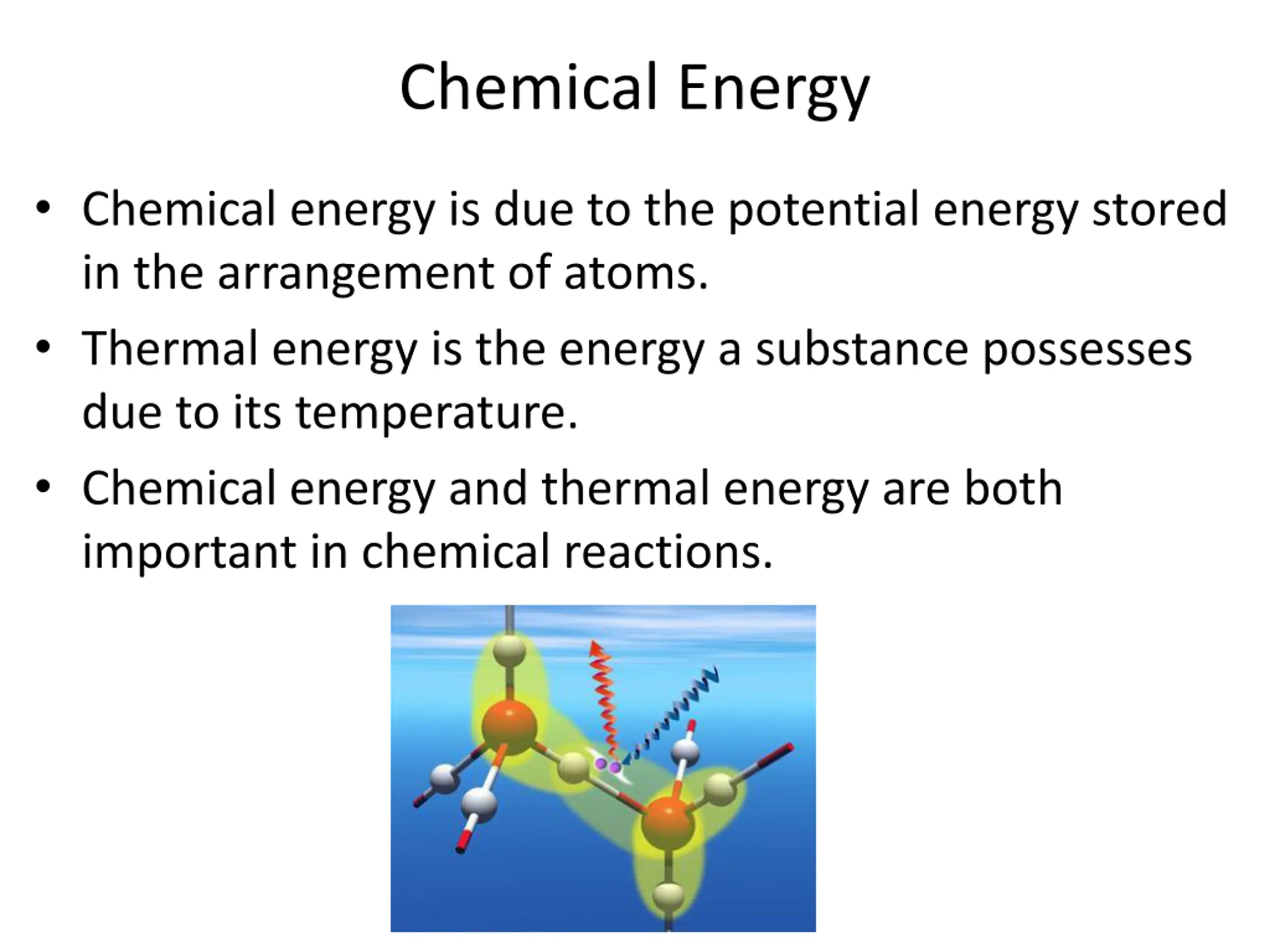 Chemical Energy

• Chemical energy is due to the potential energy stored in the arrangement of atoms.

• Thermal energy is the energy a substance possesses due to its temperature.

• Chemical energy and thermal energy are both important in chemical reactions.